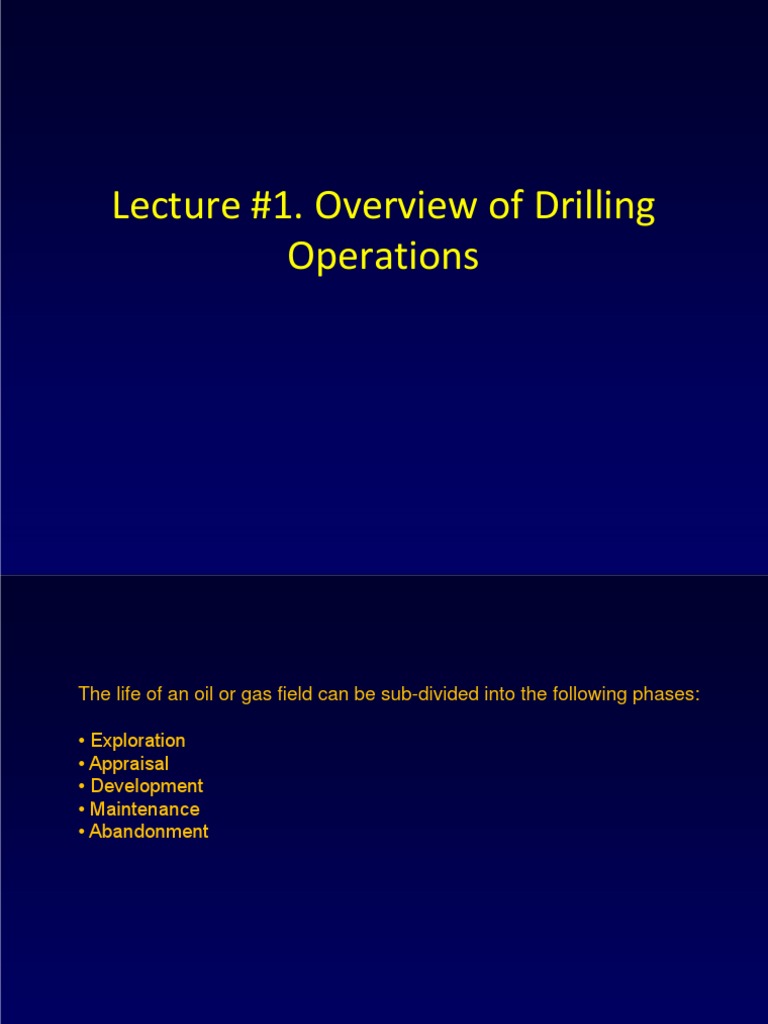 Lecture #1. Overview of Drilling Operations

The life of an oil or gas field can be sub-divided into the following phases:

• Exploration
• Appraisal
• Development
• Maintenance
• Abandonment